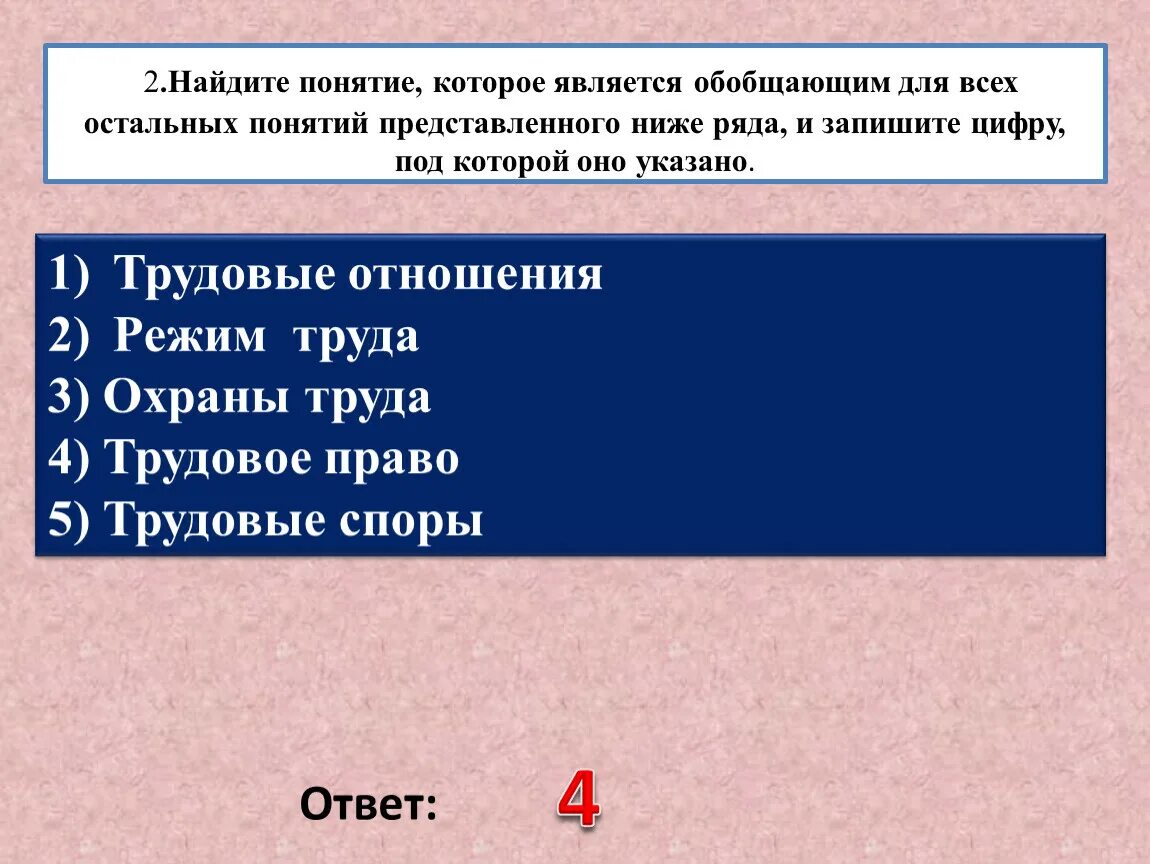 2.Найдите понятие, которое является обобщающим для всех остальных понятий представленного ниже ряда, и запишите цифру, под которой оно указано.

1) Трудовые отношения
2) Режим труда
3) Охраны труда
4) Трудовое право
5) Трудовые споры

Ответ: 4